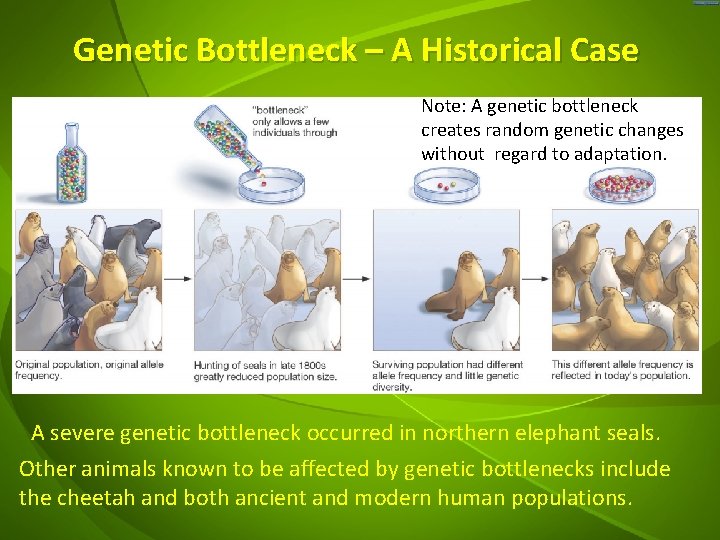 Genetic Bottleneck – A Historical Case

"bottleneck" only allows a few individuals through

Note: A genetic bottleneck creates random genetic changes without regard to adaptation.

Original population, original allele frequency.

Hunting of seals in late 1800s greatly reduced population size.

Surviving population had different allele frequency and little genetic diversity.

This different allele frequency is reflected in today's population.

A severe genetic bottleneck occurred in northern elephant seals.

Other animals known to be affected by genetic bottlenecks include the cheetah and both ancient and modern human populations.